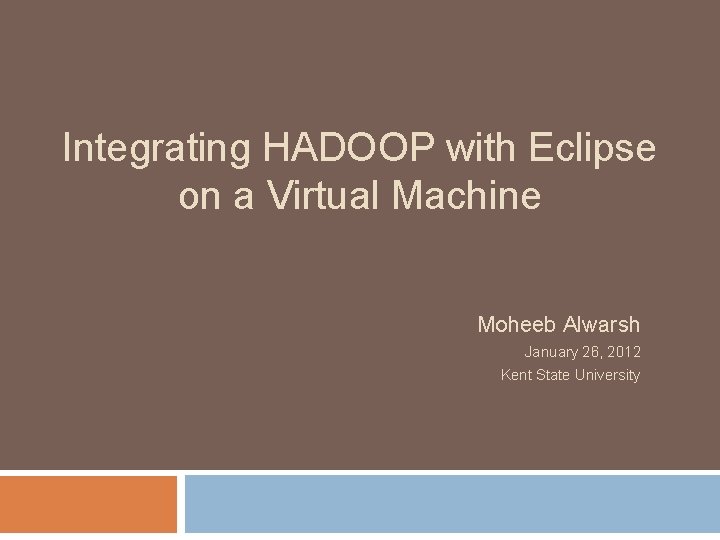 Integrating HADOOP with Eclipse on a Virtual Machine

Moheeb Alwarsh

January 26, 2012

Kent State University